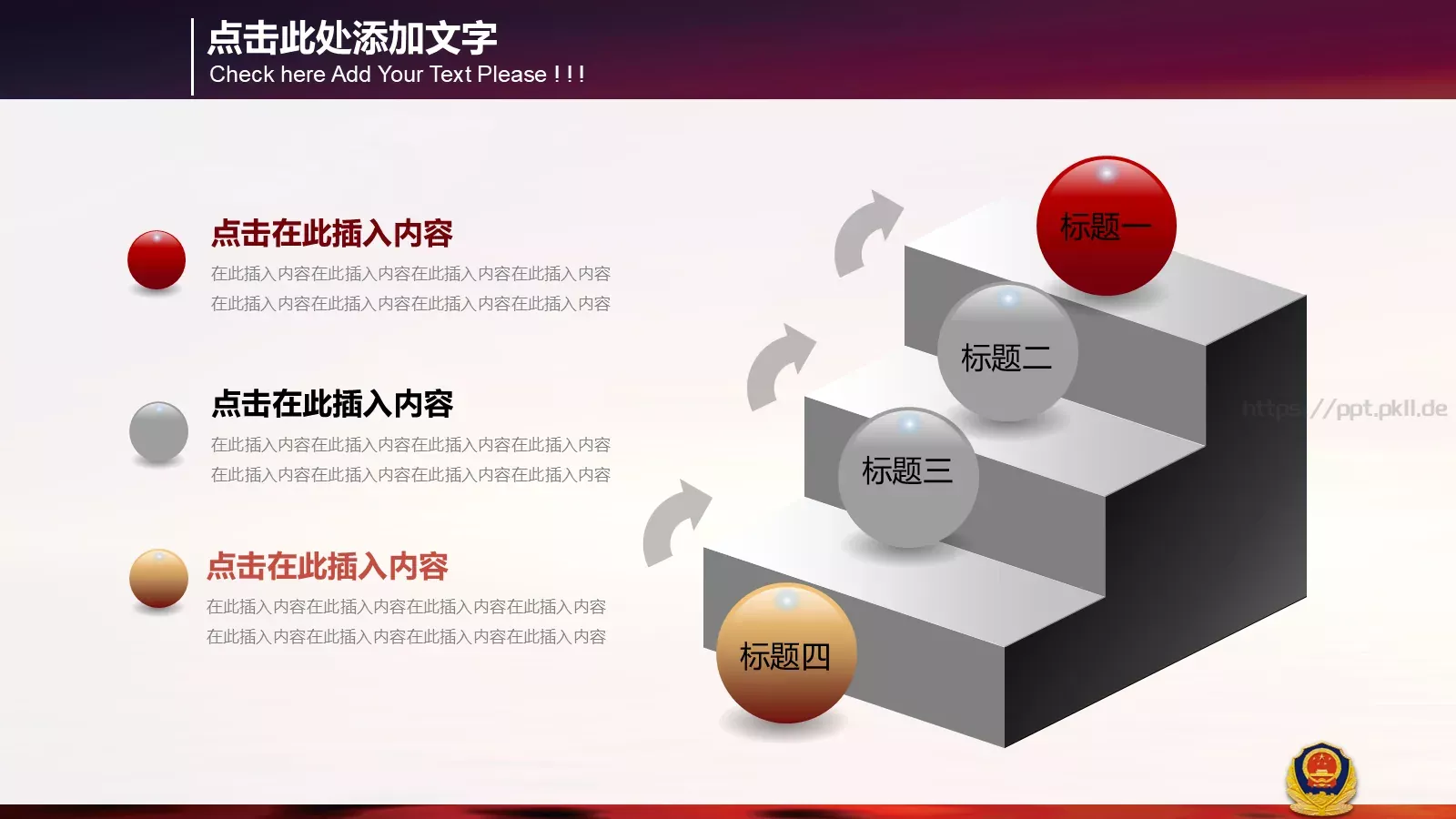 点击此处添加文字
Check here Add Your Text Please ! ! !

点击在此插入内容
在此插入内容在此插入内容在此插入内容在此插入内容
在此插入内容在此插入内容在此插入内容在此插入内容

点击在此插入内容
在此插入内容在此插入内容在此插入内容在此插入内容
在此插入内容在此插入内容在此插入内容在此插入内容

点击在此插入内容
在此插入内容在此插入内容在此插入内容在此插入内容
在此插入内容在此插入内容在此插入内容在此插入内容

标题一
标题二
标题三
标题四

https://ppt.pkll.de